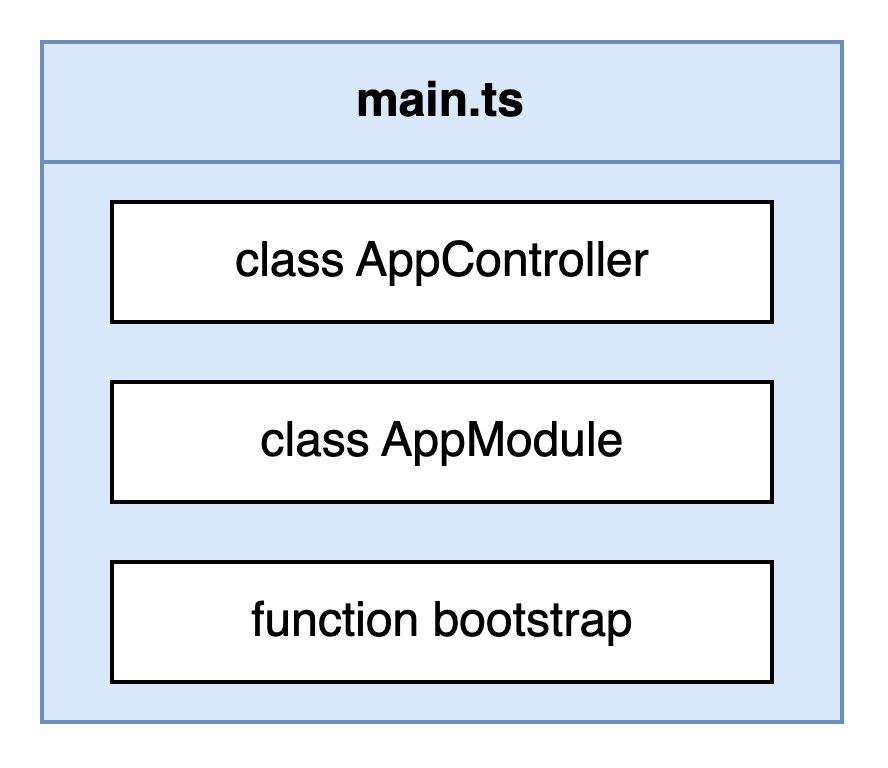 main.ts

class AppController

class AppModule

function bootstrap